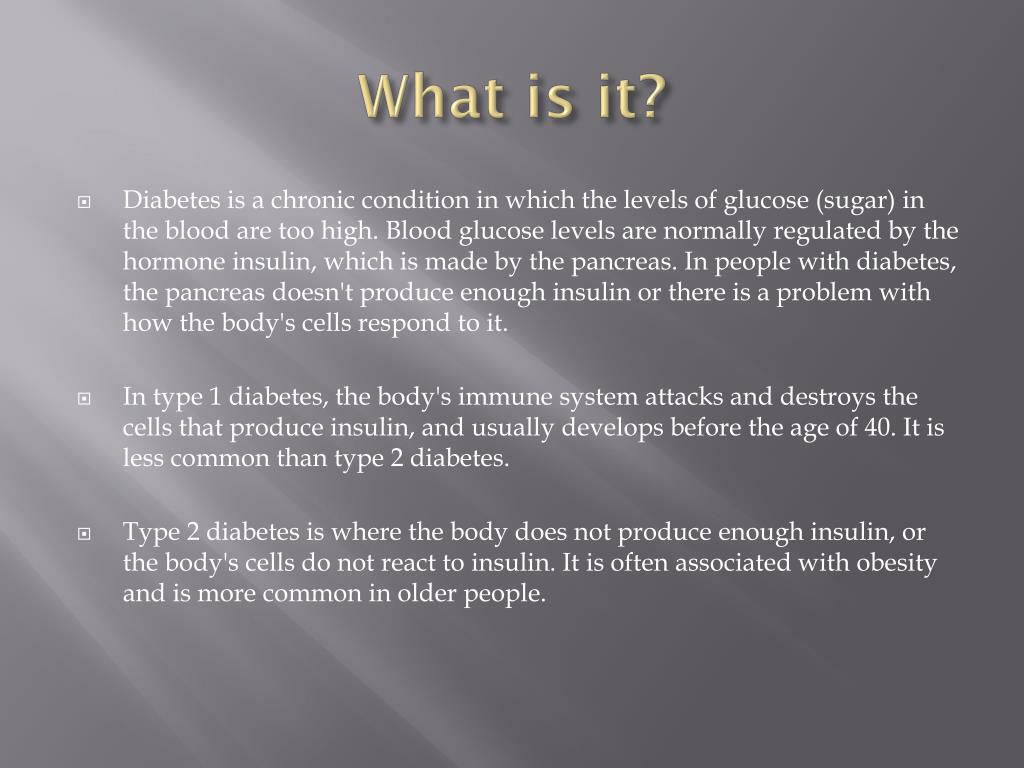 What is it?

Diabetes is a chronic condition in which the levels of glucose (sugar) in the blood are too high. Blood glucose levels are normally regulated by the hormone insulin, which is made by the pancreas. In people with diabetes, the pancreas doesn't produce enough insulin or there is a problem with how the body's cells respond to it.

In type 1 diabetes, the body's immune system attacks and destroys the cells that produce insulin, and usually develops before the age of 40. It is less common than type 2 diabetes.

Type 2 diabetes is where the body does not produce enough insulin, or the body's cells do not react to insulin. It is often associated with obesity and is more common in older people.